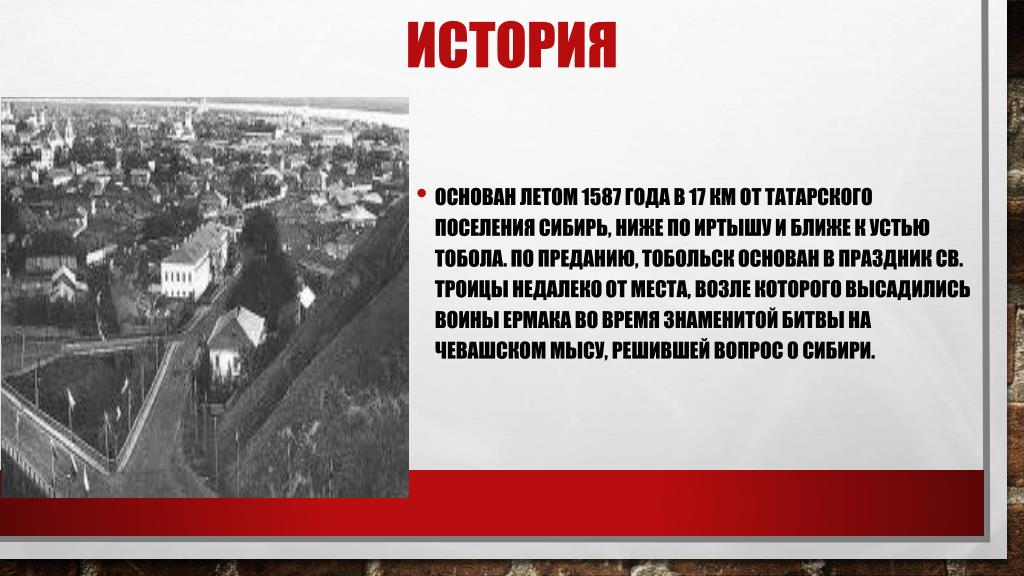 ИСТОРИЯ

• ОСНОВАН ЛЕТОМ 1587 ГОДА В 17 КМ ОТ ТАТАРСКОГО ПОСЕЛЕНИЯ СИБИРЬ, НИЖЕ ПО ИРТЫШУ И БЛИЖЕ К УСТЬЮ ТОБОЛА. ПО ПРЕДАНИЮ, ТОБОЛЬСК ОСНОВАН В ПРАЗДНИК СВ. ТРОИЦЫ НЕДАЛЕКО ОТ МЕСТА, ВОЗЛЕ КОТОРОГО ВЫСАДИЛИСЬ ВОИНЫ ЕРМАКА ВО ВРЕМЯ ЗНАМЕНИТОЙ БИТВЫ НА ЧЕВАШСКОМ МЫСУ, РЕШИВШЕЙ ВОПРОС О СИБИРИ.